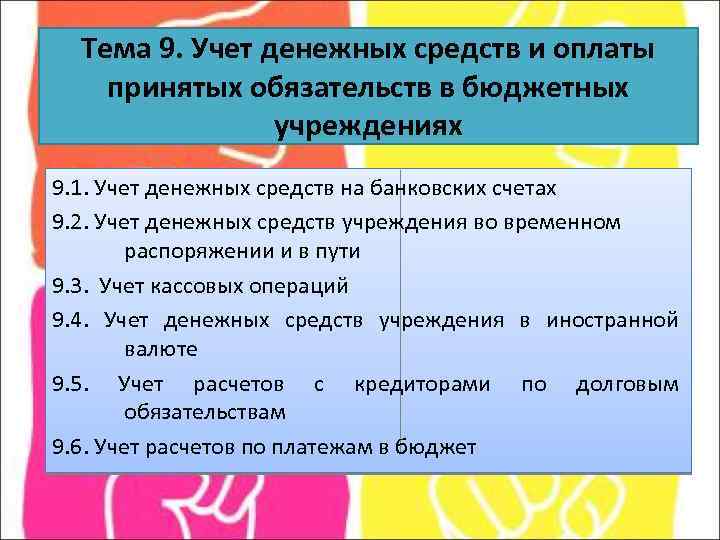 Тема 9. Учет денежных средств и оплаты принятых обязательств в бюджетных учреждениях

9.1. Учет денежных средств на банковских счетах

9.2. Учет денежных средств учреждения во временном распоряжении и в пути

9.3. Учет кассовых операций

9.4. Учет денежных средств учреждения в иностранной валюте

9.5. Учет расчетов с кредиторами по долговым обязательствам

9.6. Учет расчетов по платежам в бюджет